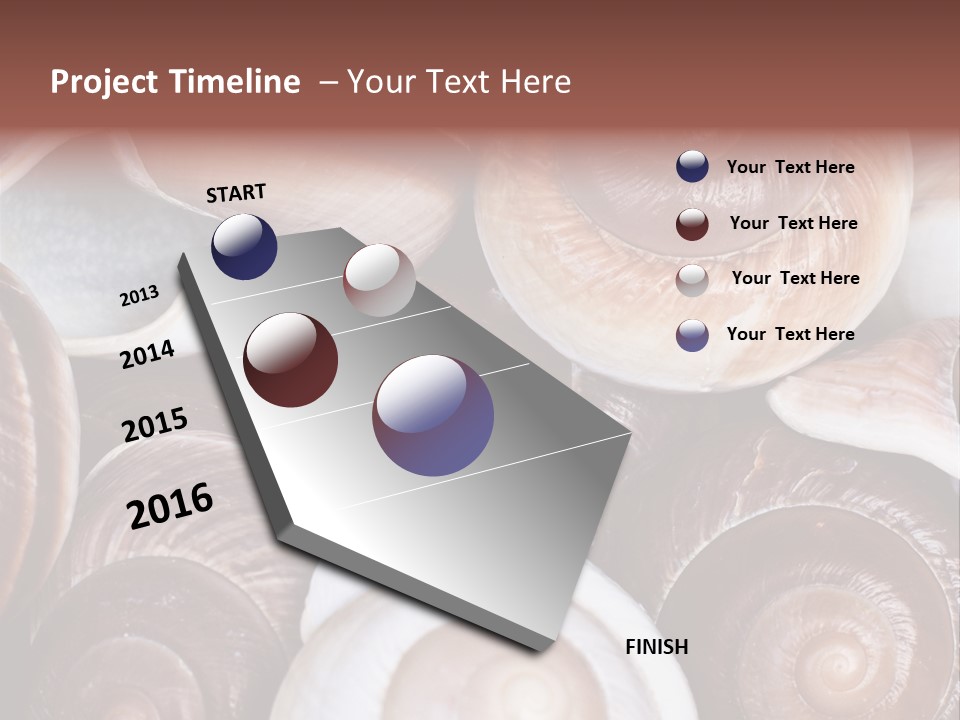 Project Timeline – Your Text Here

START

2013

2014

2015

2016

FINISH

Your Text Here

Your Text Here

Your Text Here

Your Text Here